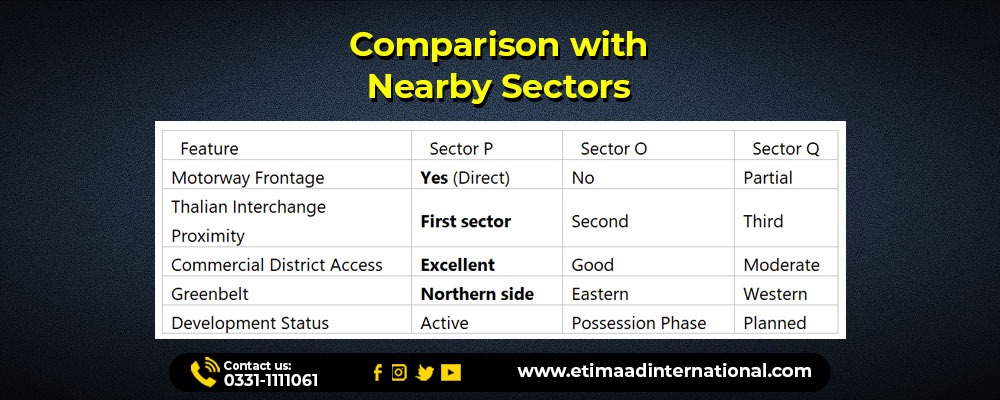 Comparison with Nearby Sectors

| Feature | Sector P | Sector O | Sector Q |
|---|---|---|---|
| Motorway Frontage | **Yes** (Direct) | No | Partial |
| Thalian Interchange Proximity | **First sector** | Second | Third |
| Commercial District Access | **Excellent** | Good | Moderate |
| Greenbelt | **Northern side** | Eastern | Western |
| Development Status | Active | Possession Phase | Planned |

Contact us:
0331-1111061

www.etimaadinternational.com